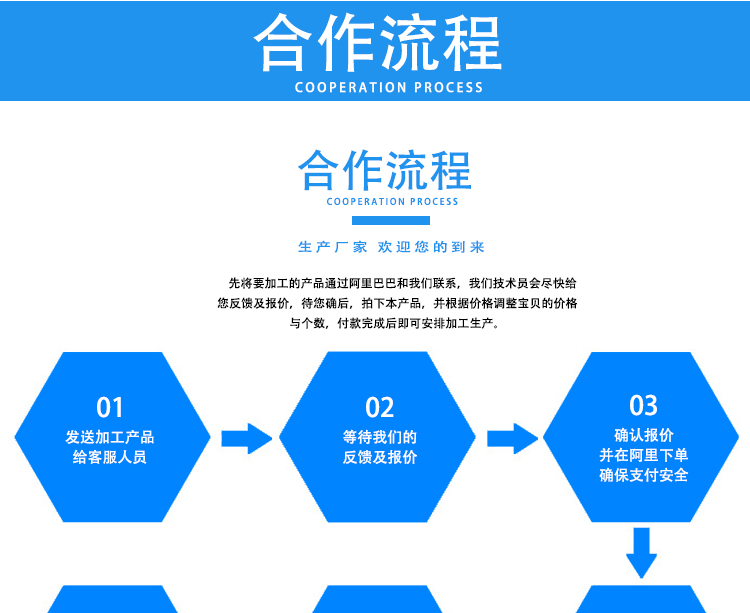 合作流程
COOPERATION PROCESS

合作流程
COOPERATION PROCESS

生产厂家 欢迎您的到来

先将要加工的产品通过阿里巴巴和我们联系，我们技术员会尽快给您反馈及报价，待您确后，拍下本产品，并根据价格调整宝贝的价格与个数，付款完成后即可安排加工生产。

01
发送加工产品
给客服人员

02
等待我们的
反馈及报价

03
确认报价
并在阿里下单
确保支付安全